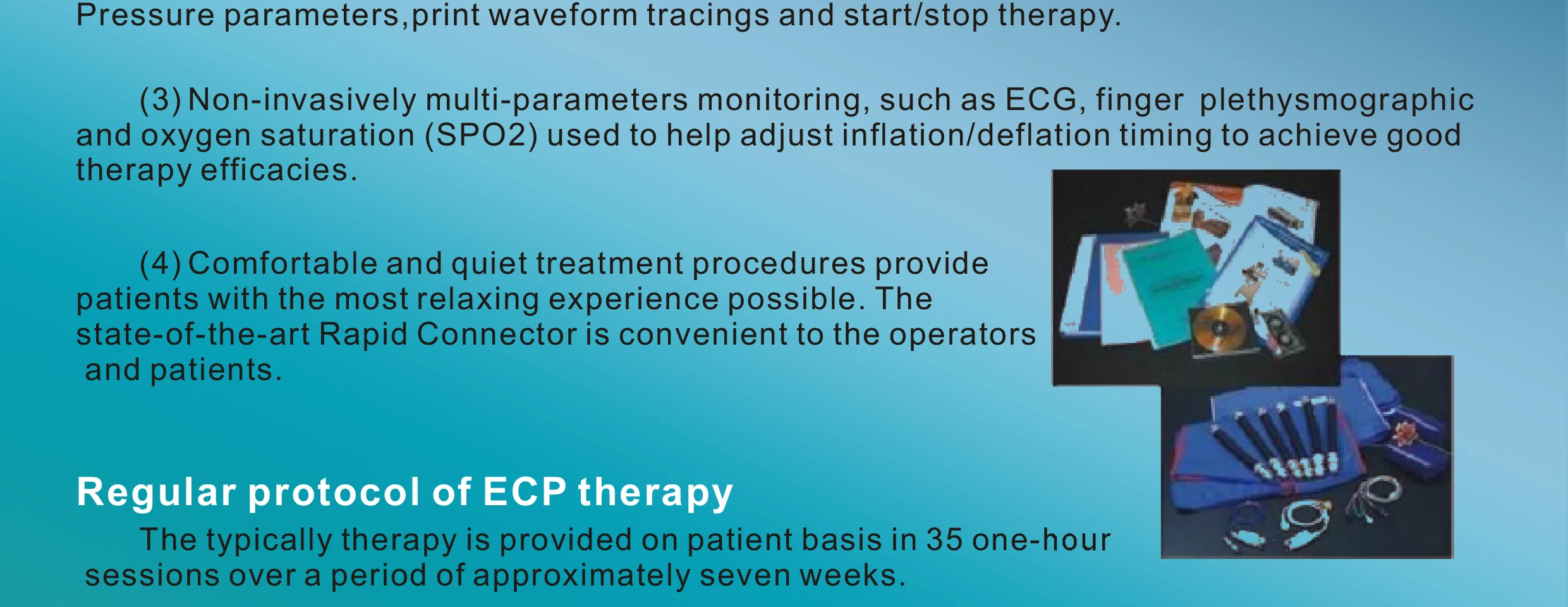 Pressure parameters,print waveform tracings and start/stop therapy.

(3) Non-invasively multi-parameters monitoring, such as ECG, finger plethysmographic and oxygen saturation (SPO2) used to help adjust inflation/deflation timing to achieve good therapy efficacies.

(4) Comfortable and quiet treatment procedures provide patients with the most relaxing experience possible. The state-of-the-art Rapid Connector is convenient to the operators and patients.

Regular protocol of ECP therapy

The typically therapy is provided on patient basis in 35 one-hour sessions over a period of approximately seven weeks.